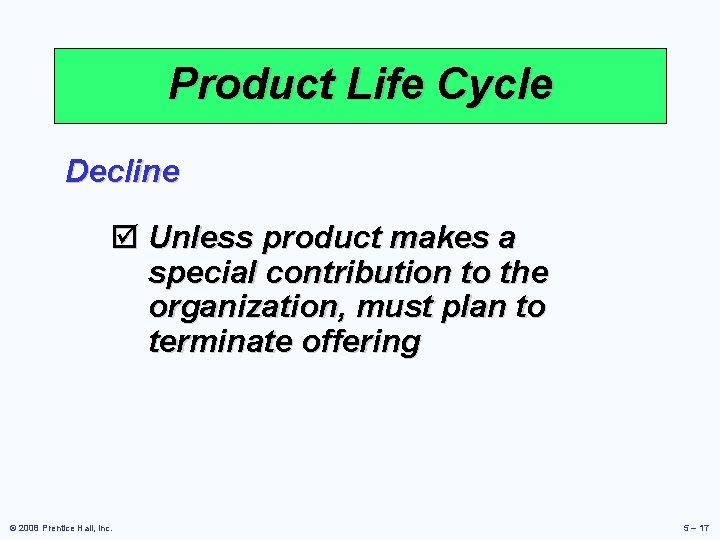 Product Life Cycle

Decline

☑ Unless product makes a special contribution to the organization, must plan to terminate offering

© 2008 Prentice Hall, Inc.

5 – 17